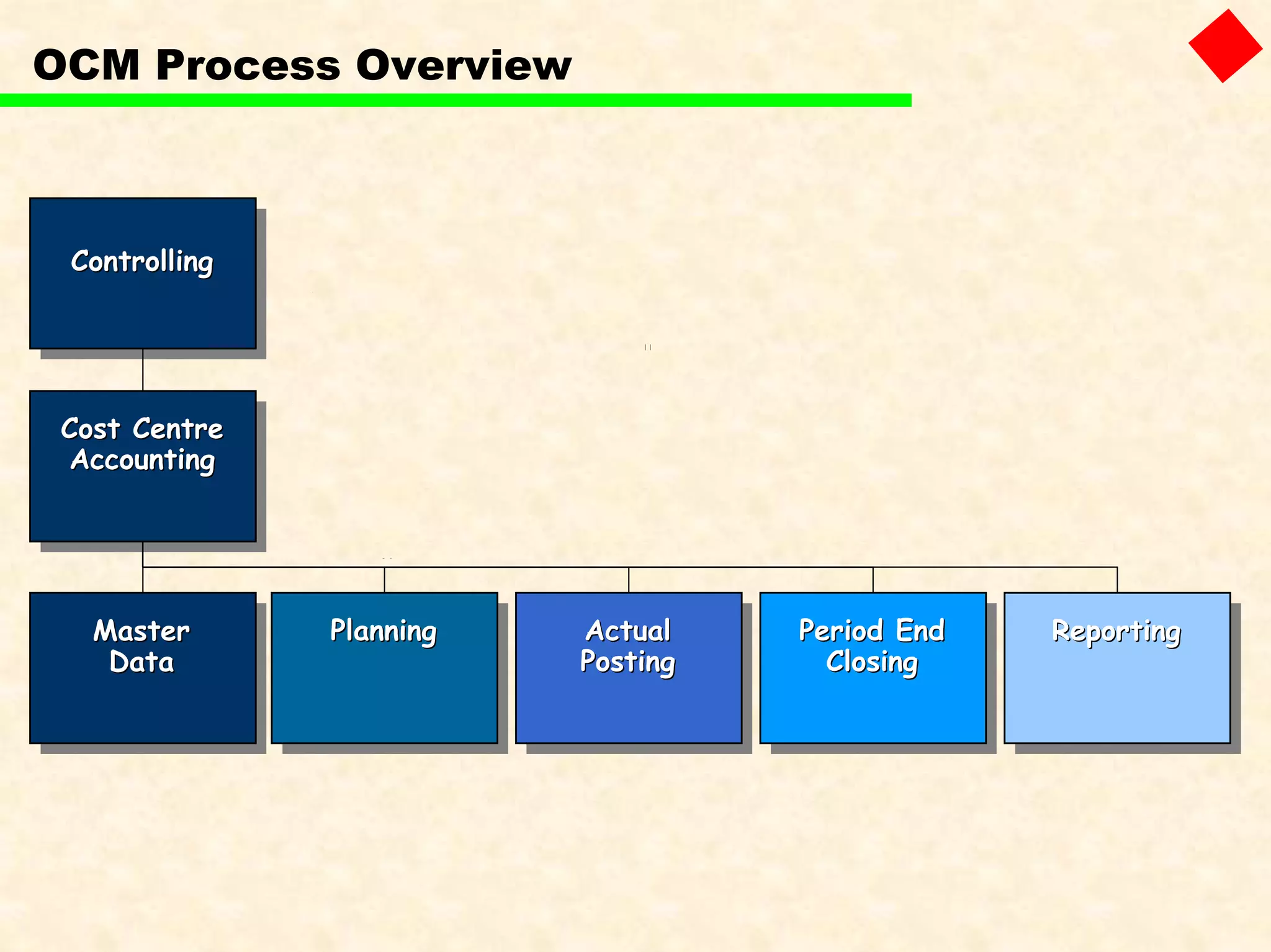 OCM Process Overview

Controlling

Cost Centre Accounting

Master Data

Planning

Actual Posting

Period End Closing

Reporting